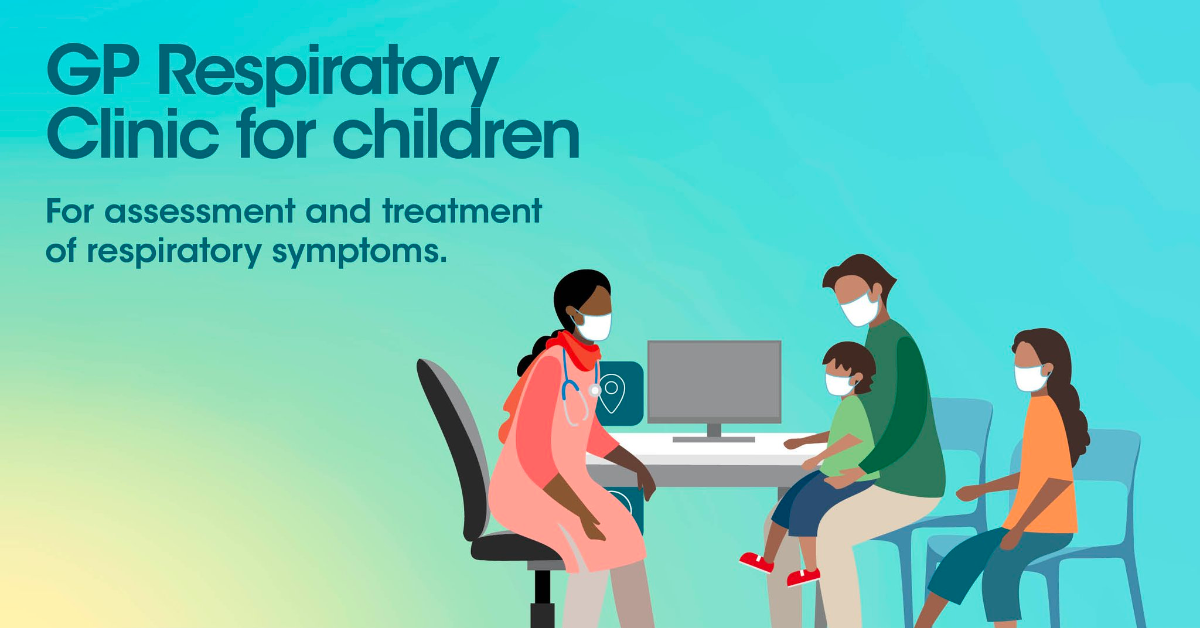 GP Respiratory Clinic for children

For assessment and treatment of respiratory symptoms.